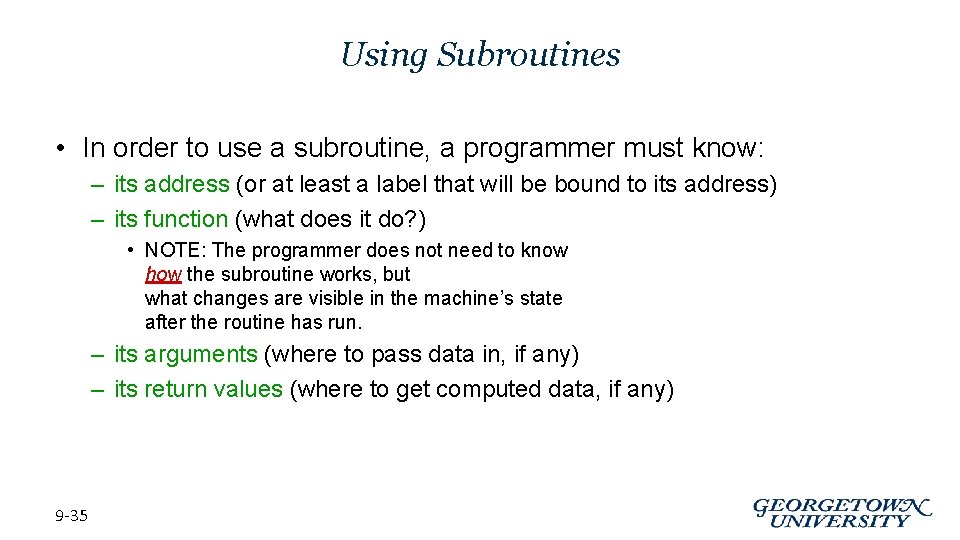 Using Subroutines

• In order to use a subroutine, a programmer must know:

– its address (or at least a label that will be bound to its address)

– its function (what does it do?)

• NOTE: The programmer does not need to know how the subroutine works, but what changes are visible in the machine's state after the routine has run.

– its arguments (where to pass data in, if any)

– its return values (where to get computed data, if any)

9-35

GEORGETOWN UNIVERSITY